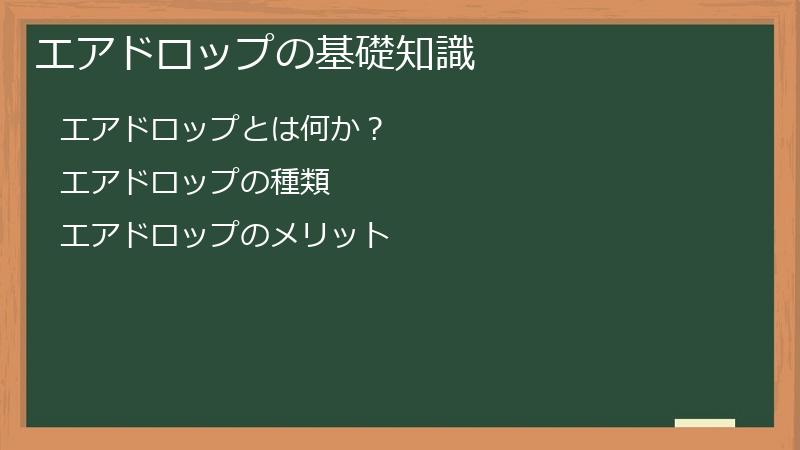 エアドロップの基礎知識

エアドロップとは何か？

エアドロップの種類

エアドロップのメリット